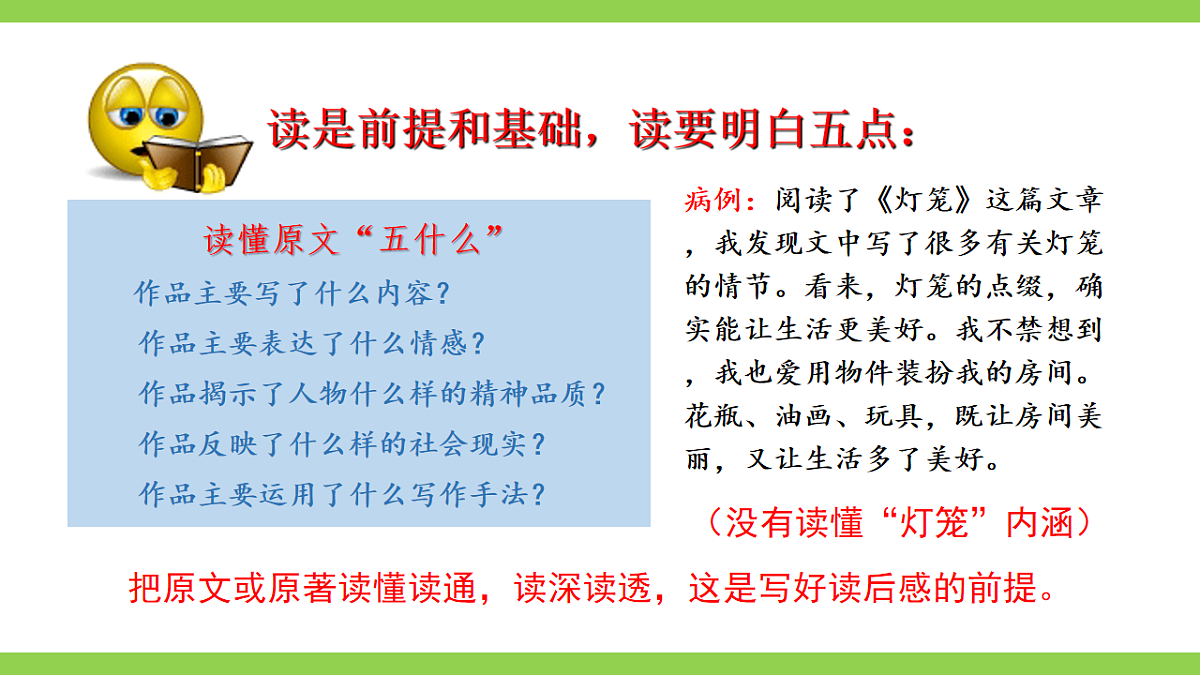 读是前提和基础，读要明白五点：

读懂原文“五什么”

作品主要写了什么内容？

作品主要表达了什么情感？

作品揭示了人物什么样的精神品质？

作品反映了什么样的社会现实？

作品主要运用了什么写作手法？

病例：阅读了《灯笼》这篇文章，我发现文中写了很多有关灯笼的情节。看来，灯笼的点缀，确实能让生活更美好。我不禁想到，我也爱用物件装扮我的房间。花瓶、油画、玩具，既让房间美丽，又让生活多了美好。

（没有读懂“灯笼”内涵）

把原文或原著读懂读通，读深读透，这是写好读后感的前提。